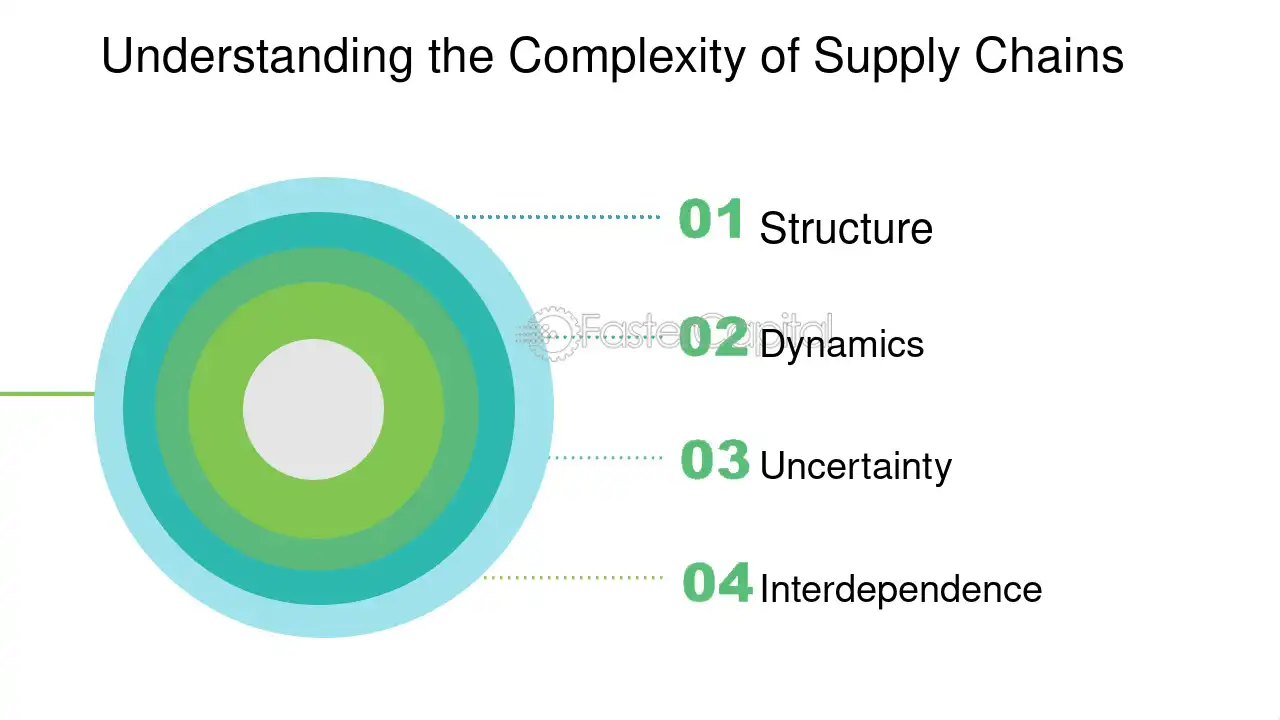 Understanding the Complexity of Supply Chains

01 Structure

FasterCapital

02 Dynamics

03 Uncertainty

04 Interdependence